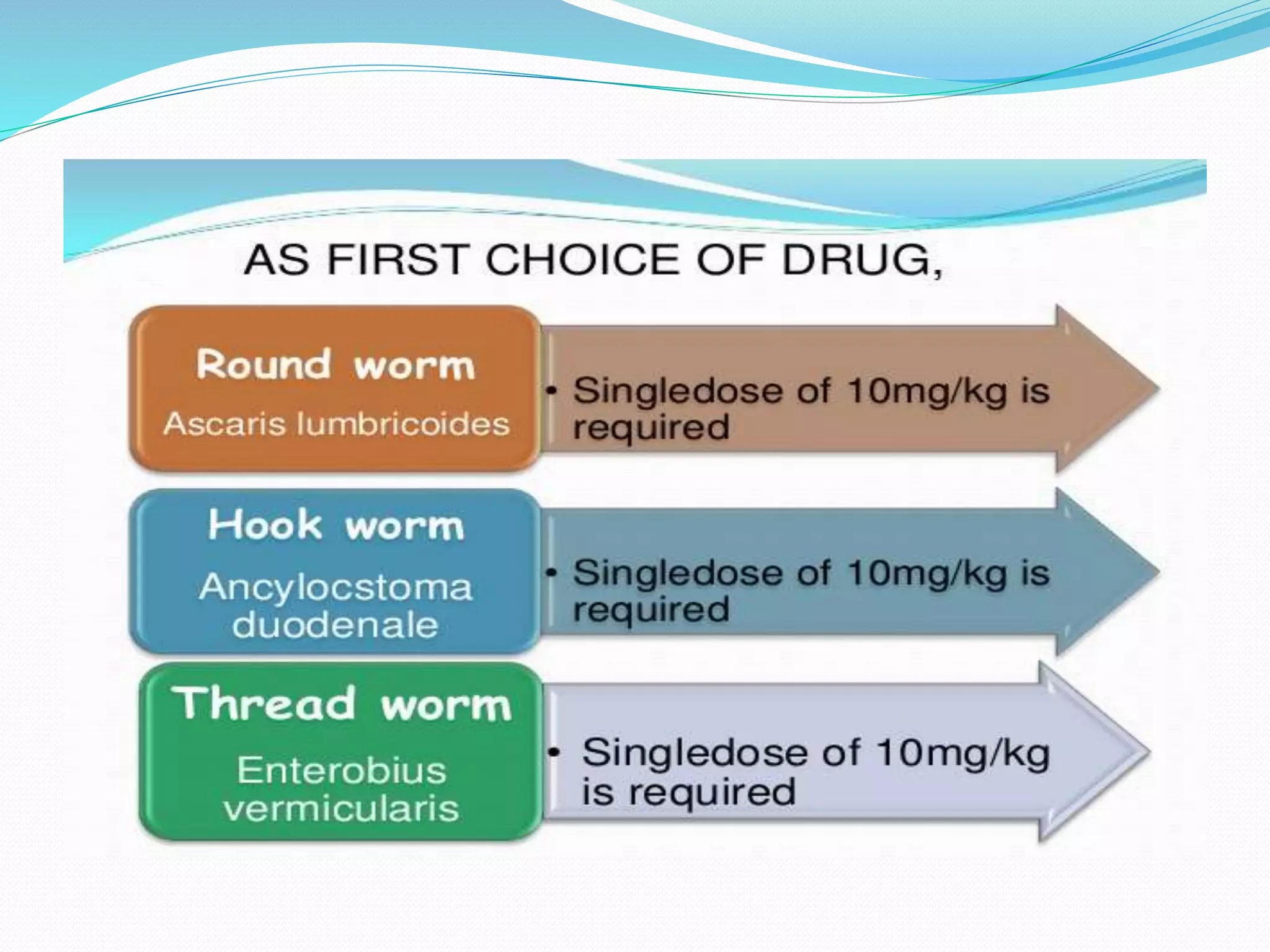 AS FIRST CHOICE OF DRUG,

Round worm

Ascaris lumbricoides

• Singledose of 10mg/kg is required

Hook worm

Ancylocstoma duodenale

• Singledose of 10mg/kg is required

Thread worm

Enterobius vermicularis

• Singledose of 10mg/kg is required